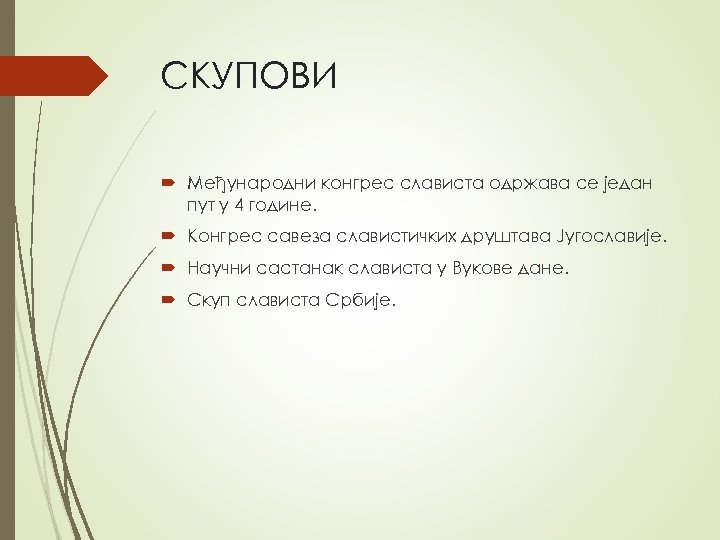 СКУПОВИ

Међународни конгрес слависта одржава се један пут у 4 године.

Конгрес савеза славистичких друштава Југославије.

Научни састанак слависта у Вукове дане.

Скуп слависта Србије.